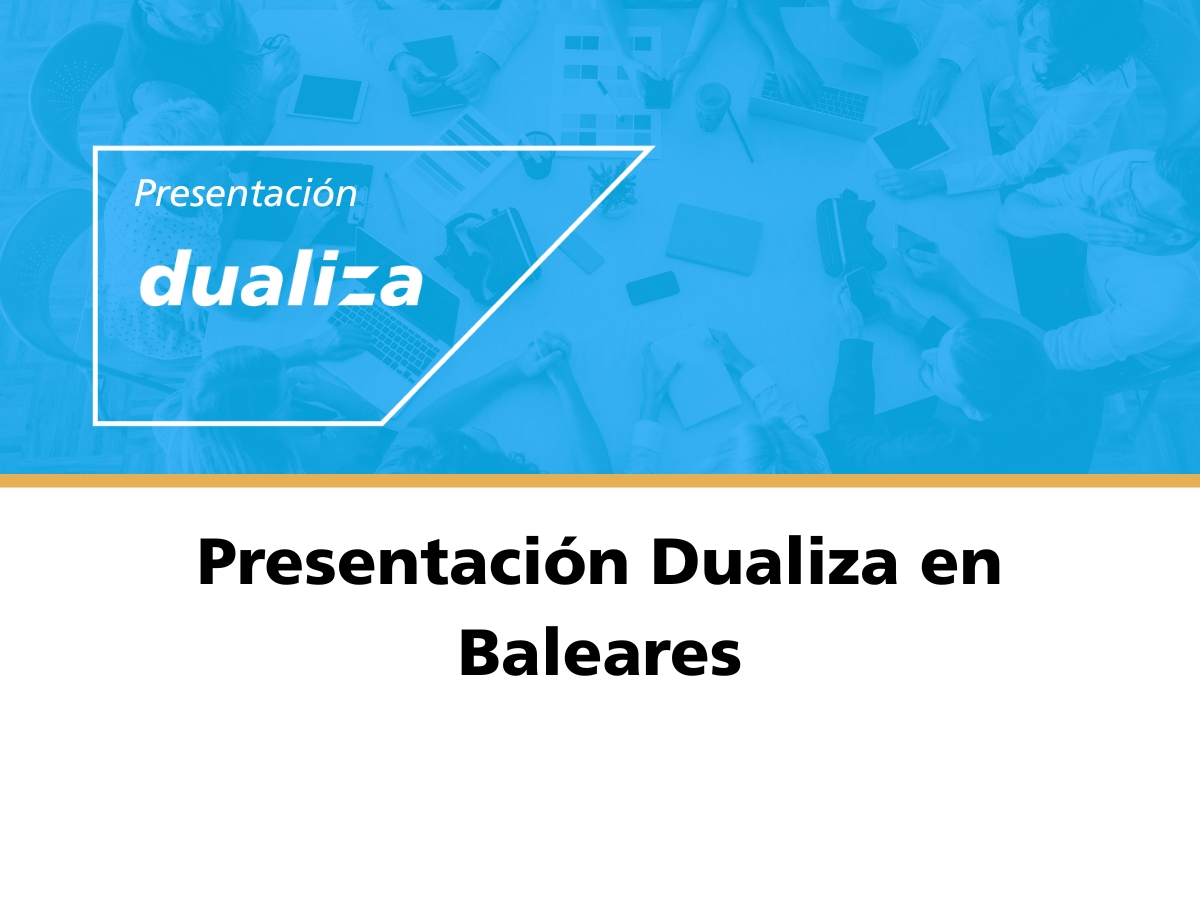 Presentación

dualiza

Presentación Dualiza en Baleares